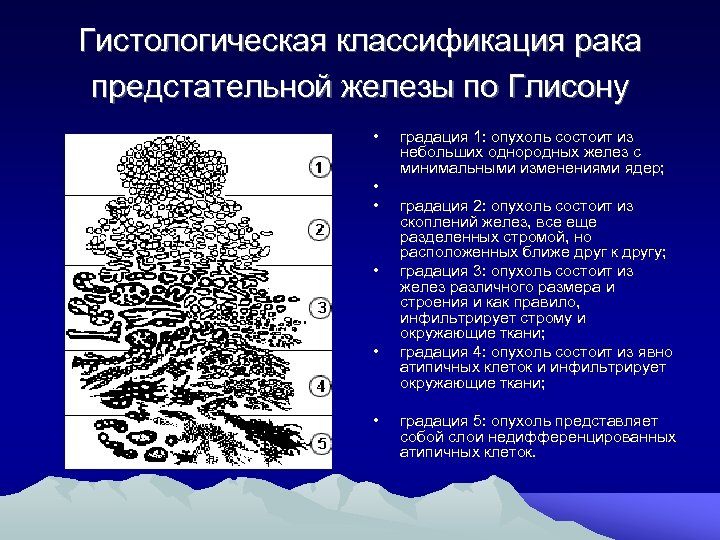 Гистологическая классификация рака предстательной железы по Глисону

1

2

3

4

5

• градация 1: опухоль состоит из небольших однородных желез с минимальными изменениями ядер;
•
• градация 2: опухоль состоит из скоплений желез, все еще разделенных стромой, но расположенных ближе друг к другу;
• градация 3: опухоль состоит из желез различного размера и строения и как правило, инфильтрирует строму и окружающие ткани;
• градация 4: опухоль состоит из явно атипичных клеток и инфильтрирует окружающие ткани;

• градация 5: опухоль представляет собой слои недифференцированных атипичных клеток.